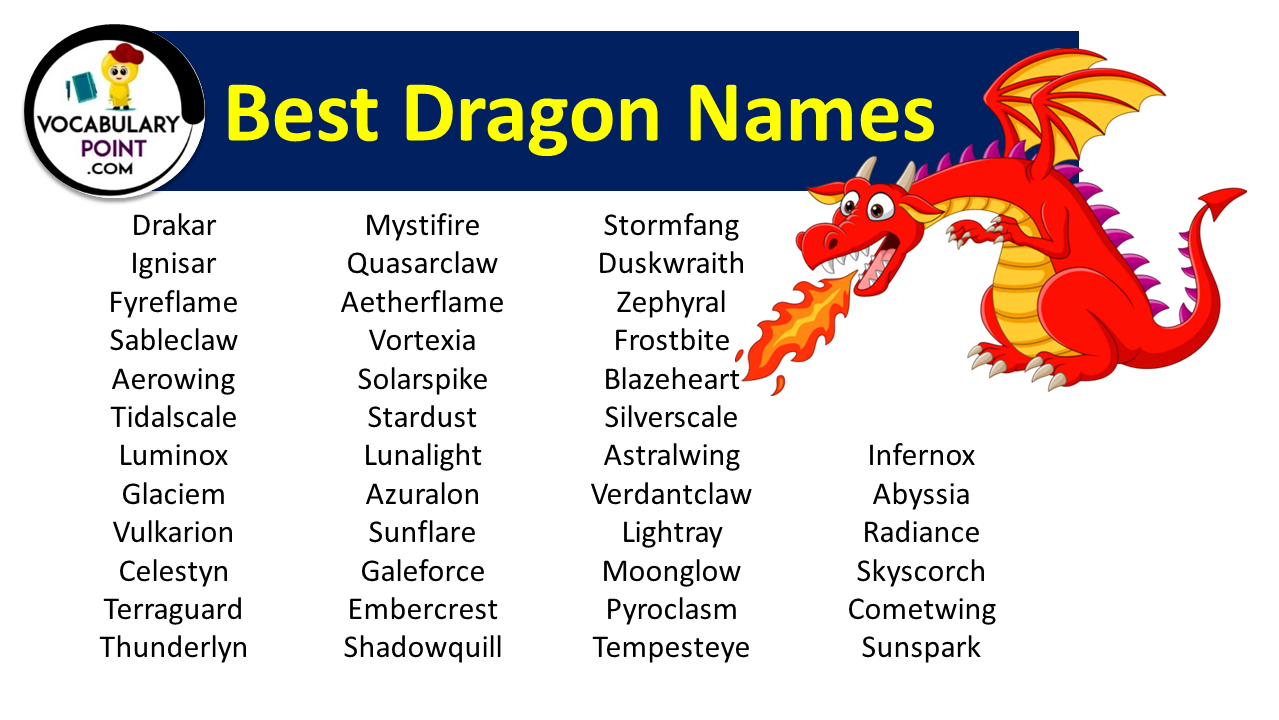 VOCABULARY POINT .COM

Best Dragon Names

Drakar
Ignisar
Fyreflame
Sableclaw
Aerowing
Tidalscale
Luminox
Glaciem
Vulkarion
Celestyn
Terraguard
Thunderlyn

Mystifire
Quasarclaw
Aetherflame
Vortexia
Solarspike
Stardust
Lunalight
Azuralon
Sunflare
Galeforce
Embercrest
Shadowquill

Stormfang
Duskwraith
Zephyral
Frostbite
Blazeheart
Silverscale
Astralwing
Verdantclaw
Lightray
Moonglow
Pyroclasm
Tempesteye

Infernox
Abyssia
Radiance
Skyscorch
Cometwing
Sunspark